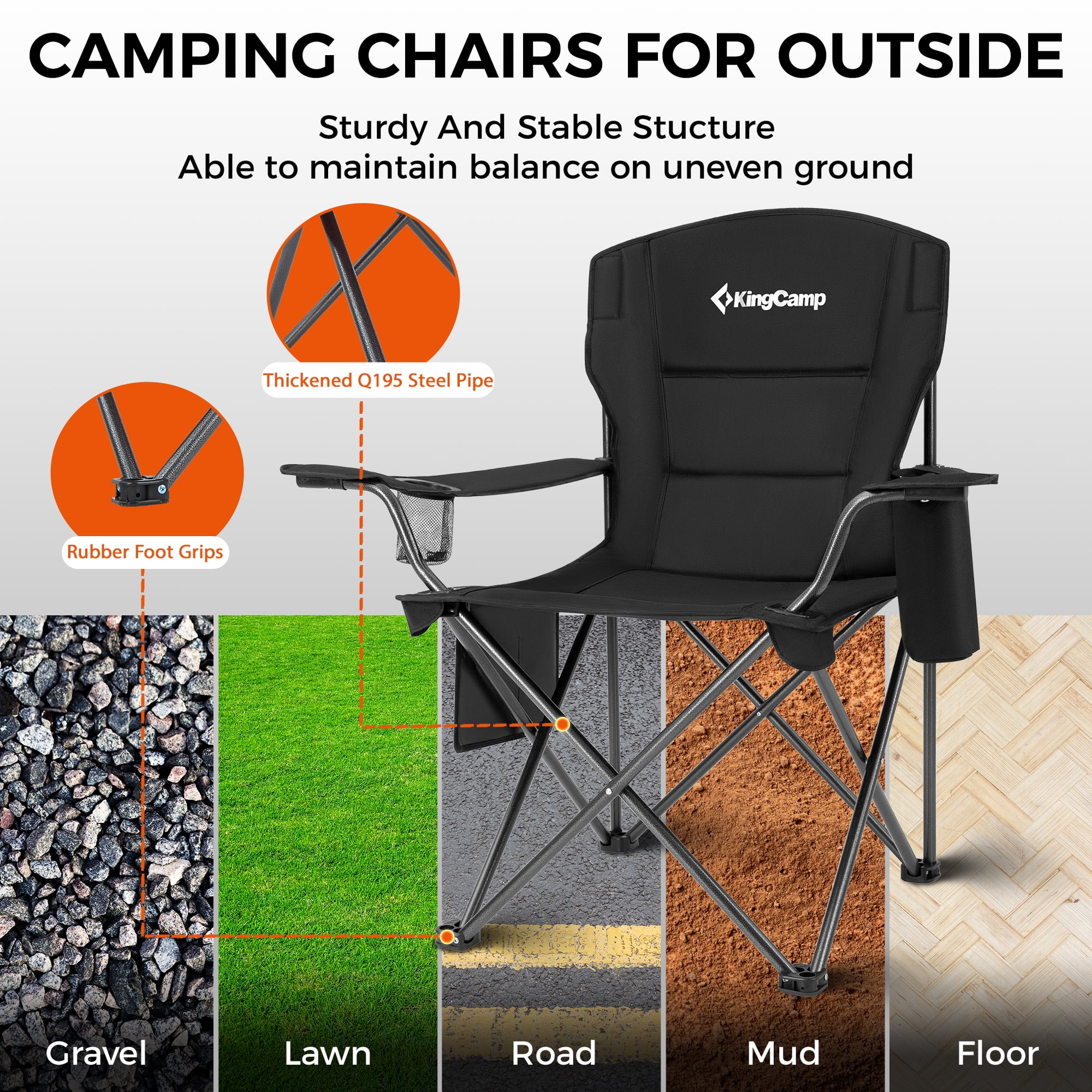 CAMPING CHAIRS FOR OUTSIDE

Sturdy And Stable Stucture
Able to maintain balance on uneven ground

Thickened Q195 Steel Pipe

KingCamp

Rubber Foot Grips

Gravel

Lawn

Road

Mud

Floor